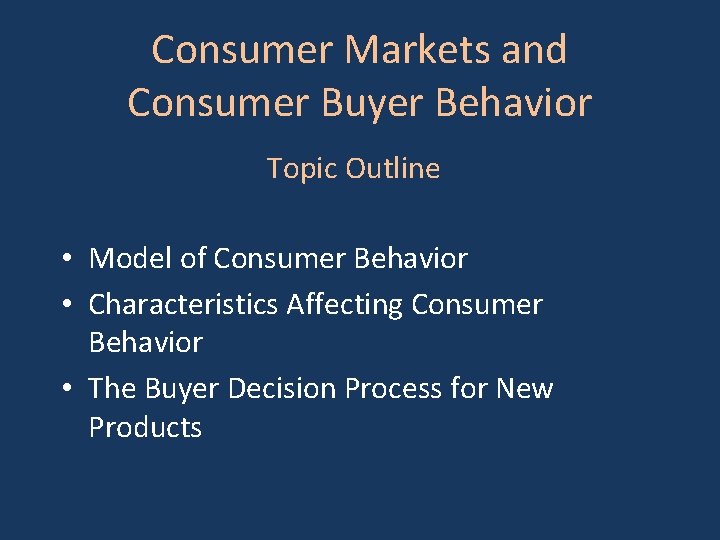 Consumer Markets and Consumer Buyer Behavior

Topic Outline

• Model of Consumer Behavior
• Characteristics Affecting Consumer Behavior
• The Buyer Decision Process for New Products